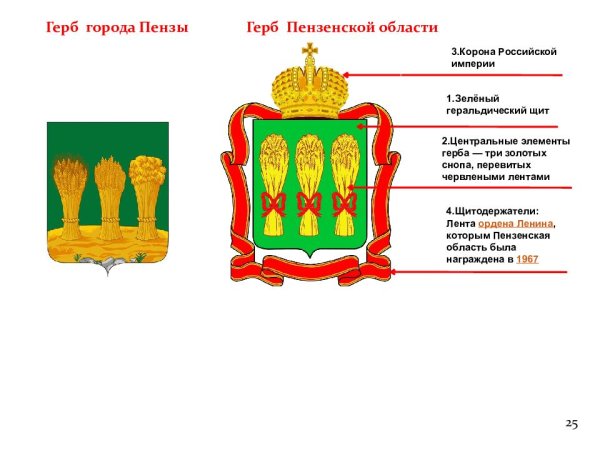 Герб города Пензы

Герб Пензенской области

3.Корона Российской империи

1.Зелёный геральдический щит

2.Центральные элементы герба — три золотых снопа, перевитых червлеными лентами

4.Щитодержатели: Лента ордена Ленина, которым Пензенская область была награждена в 1967

25